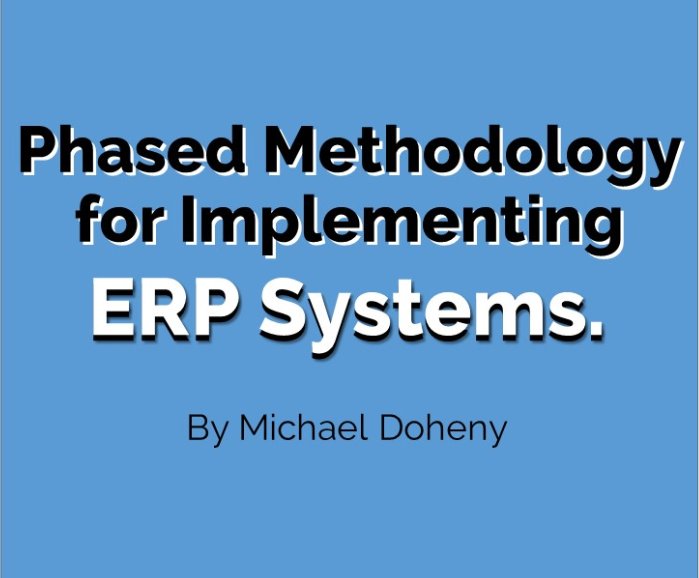 Phased Methodology for Implementing ERP Systems.

By Michael Doheny